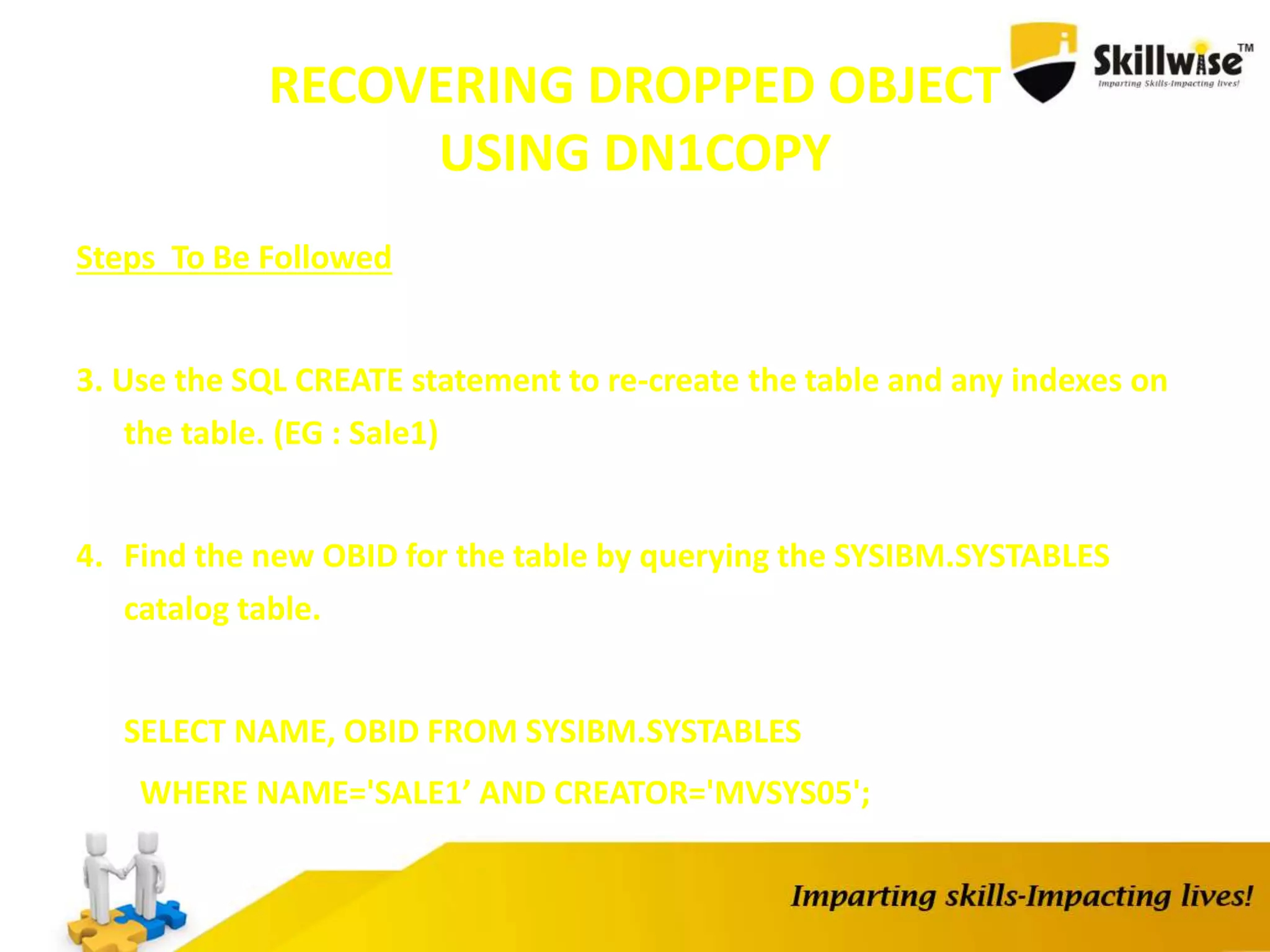 RECOVERING DROPPED OBJECT USING DN1COPY

Skillwise™
Imparting Skills-Impacting lives!

Steps To Be Followed

3. Use the SQL CREATE statement to re-create the table and any indexes on the table. (EG : Sale1)

4. Find the new OBID for the table by querying the SYSIBM.SYSTABLES catalog table.

SELECT NAME, OBID FROM SYSIBM.SYSTABLES
WHERE NAME='SALE1’ AND CREATOR='MVSYS05';

Imparting skills-Impacting lives!